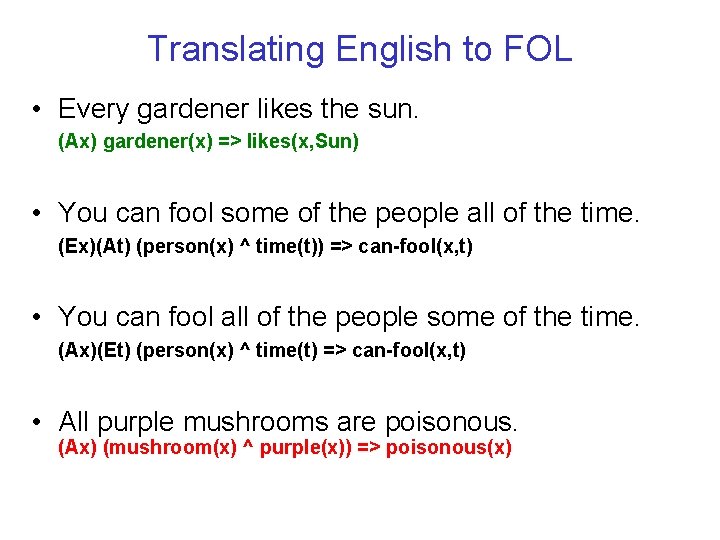 Translating English to FOL

• Every gardener likes the sun.
(Ax) gardener(x) => likes(x,Sun)

• You can fool some of the people all of the time.
(Ex)(At) (person(x) ^ time(t)) => can-fool(x,t)

• You can fool all of the people some of the time.
(Ax)(Et) (person(x) ^ time(t) => can-fool(x,t)

• All purple mushrooms are poisonous.
(Ax) (mushroom(x) ^ purple(x)) => poisonous(x)